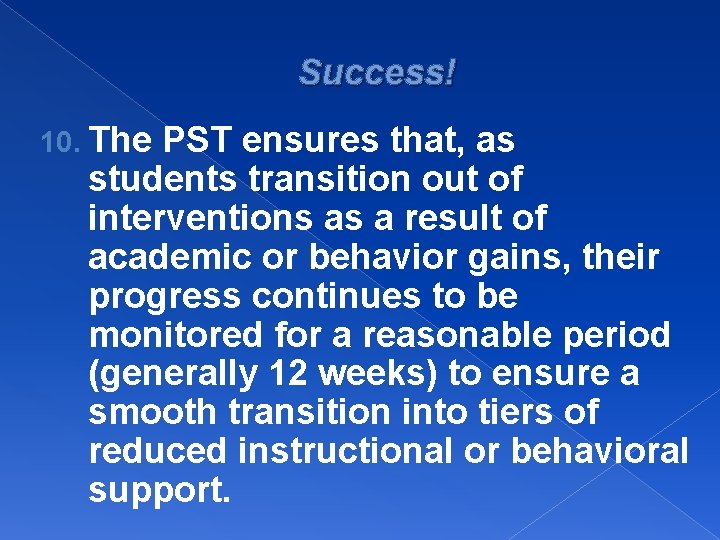 Success!

10. The PST ensures that, as students transition out of interventions as a result of academic or behavior gains, their progress continues to be monitored for a reasonable period (generally 12 weeks) to ensure a smooth transition into tiers of reduced instructional or behavioral support.